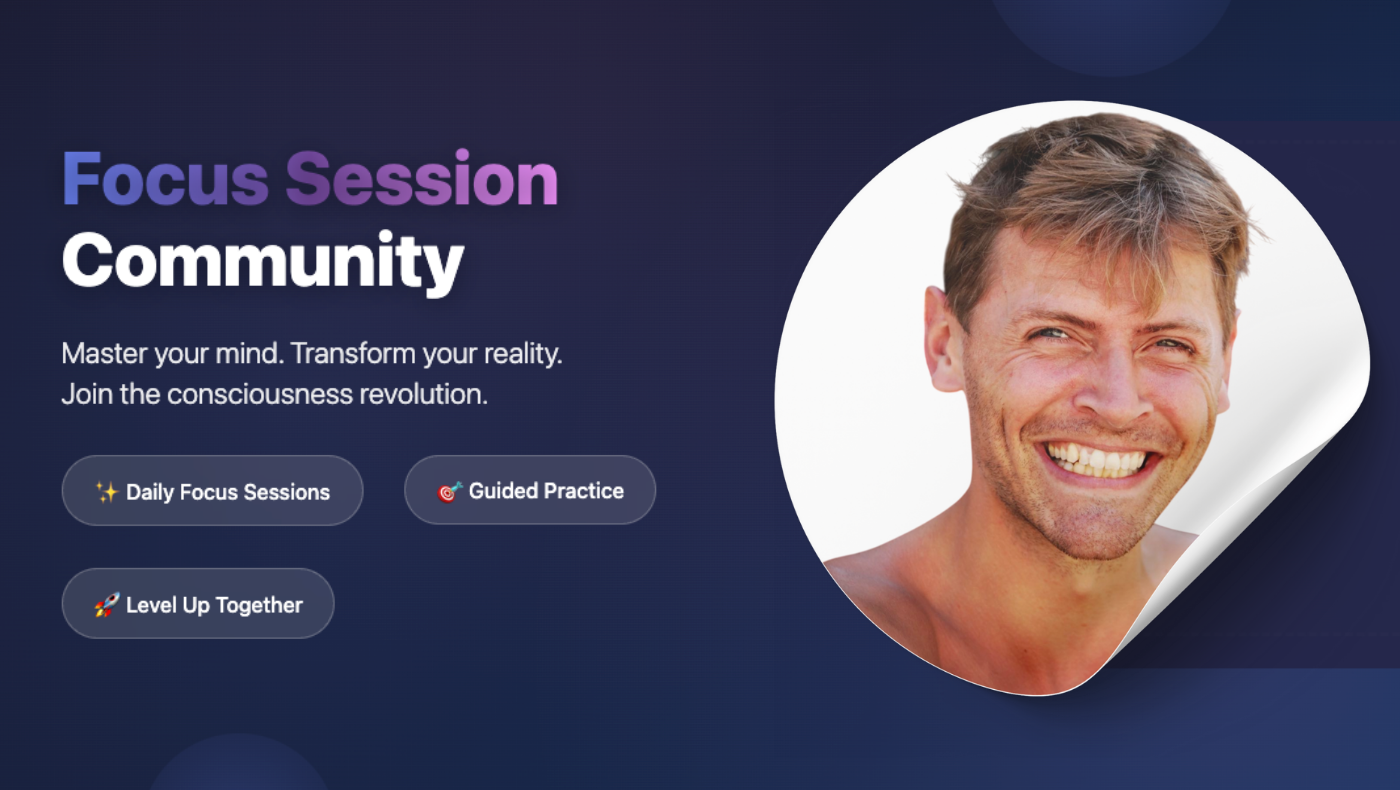 Focus Session
Community

Master your mind. Transform your reality.
Join the consciousness revolution.

✨ Daily Focus Sessions

🎯 Guided Practice

🚀 Level Up Together